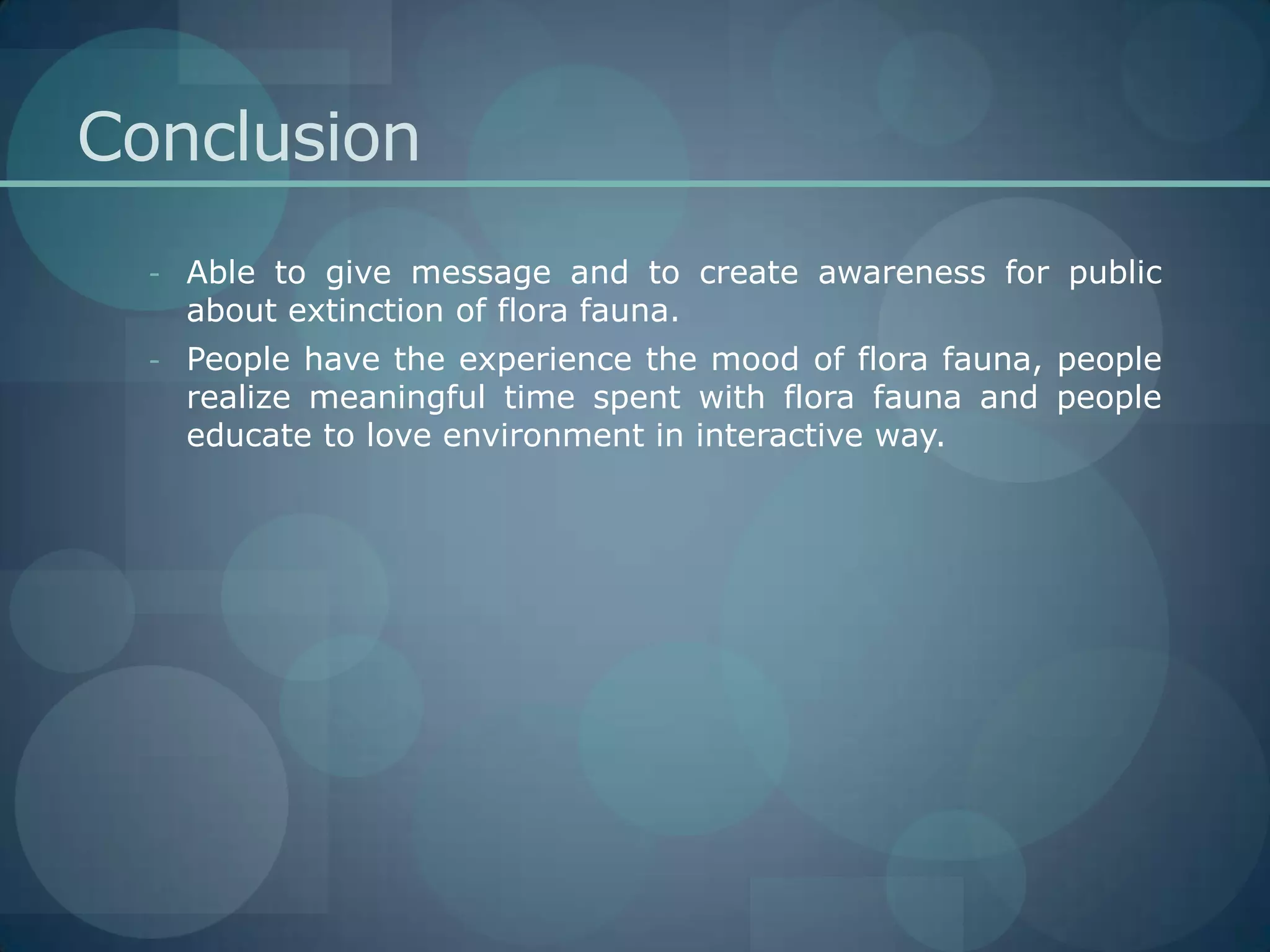 Conclusion

- Able to give message and to create awareness for public about extinction of flora fauna.
- People have the experience the mood of flora fauna, people realize meaningful time spent with flora fauna and people educate to love environment in interactive way.